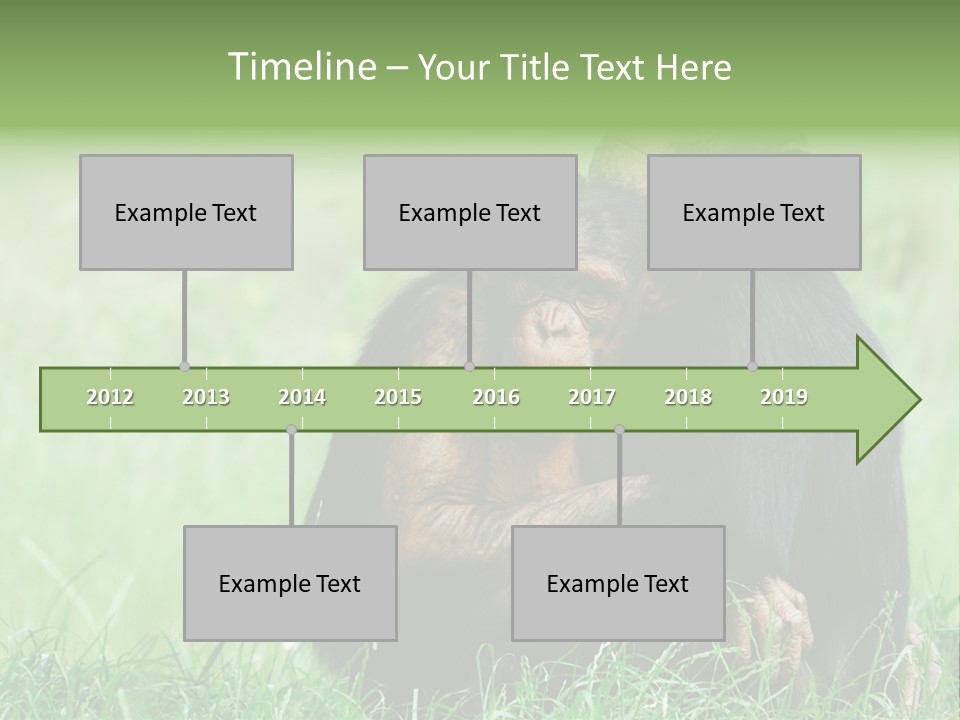 Timeline – Your Title Text Here

Example Text

Example Text

Example Text

2012 2013 2014 2015 2016 2017 2018 2019

Example Text

Example Text